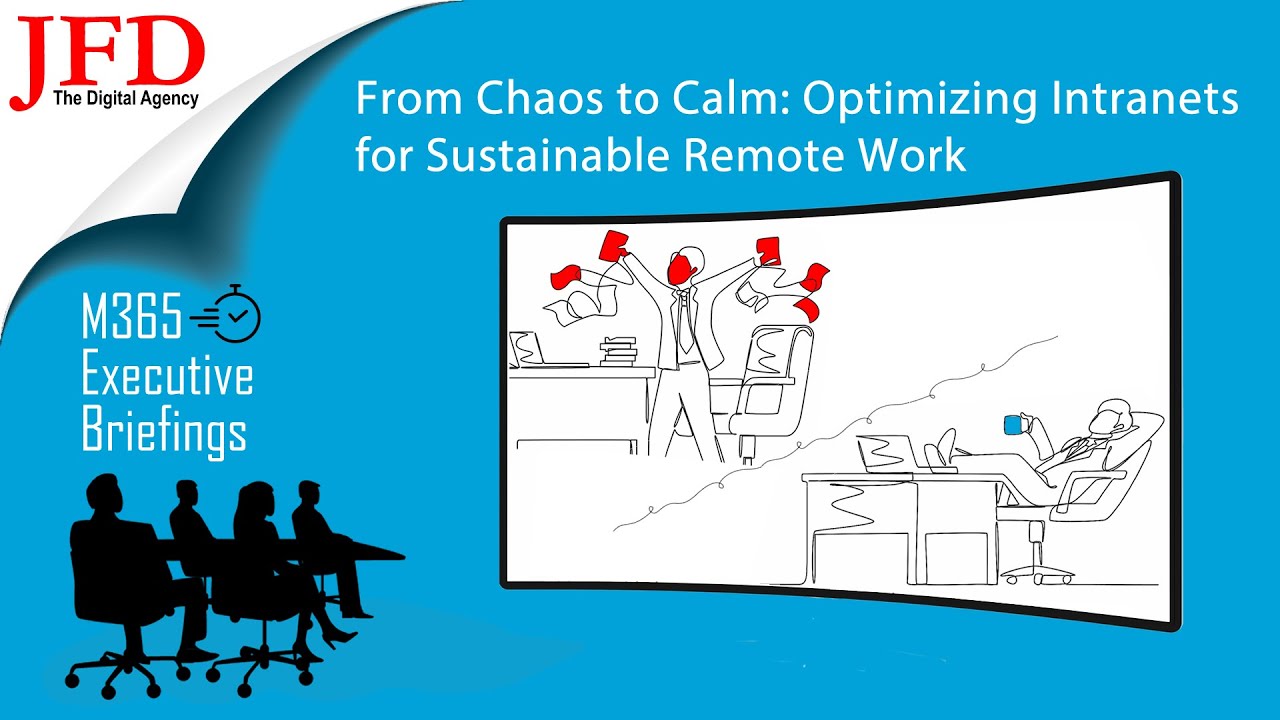 JFD
The Digital Agency

From Chaos to Calm: Optimizing Intranets for Sustainable Remote Work

M365 Executive Briefings